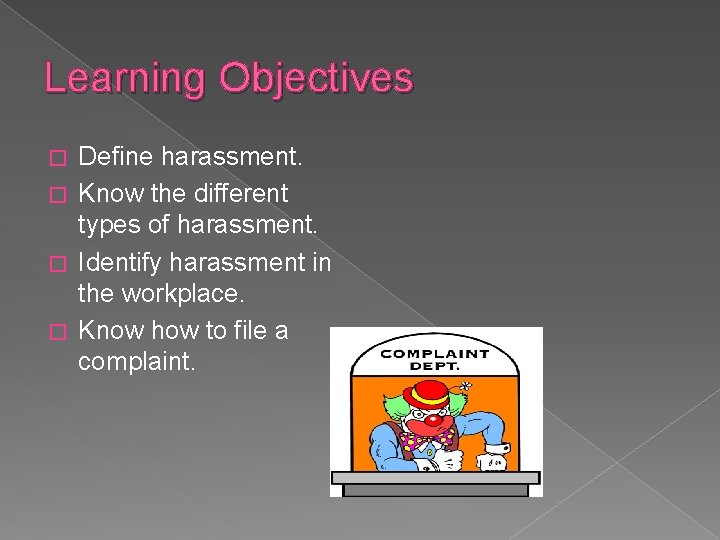 Learning Objectives

□ Define harassment.
□ Know the different types of harassment.
□ Identify harassment in the workplace.
□ Know how to file a complaint.

COMPLAINT DEPT.